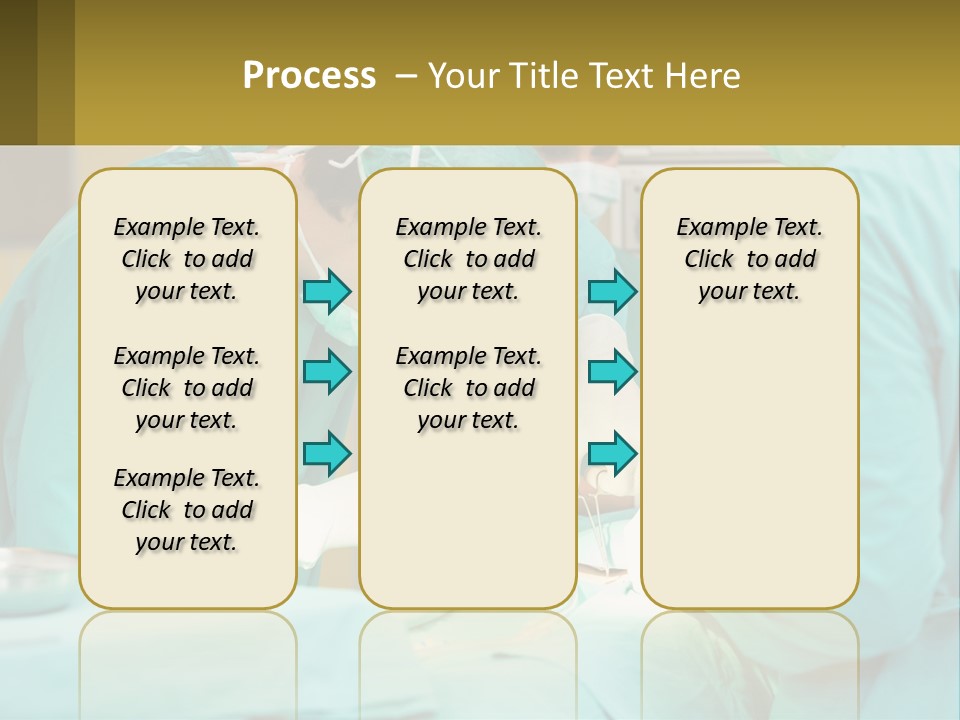 Process – Your Title Text Here

Example Text. Click to add your text.

Example Text. Click to add your text.

Example Text. Click to add your text.

Example Text. Click to add your text.

Example Text. Click to add your text.

Example Text. Click to add your text.